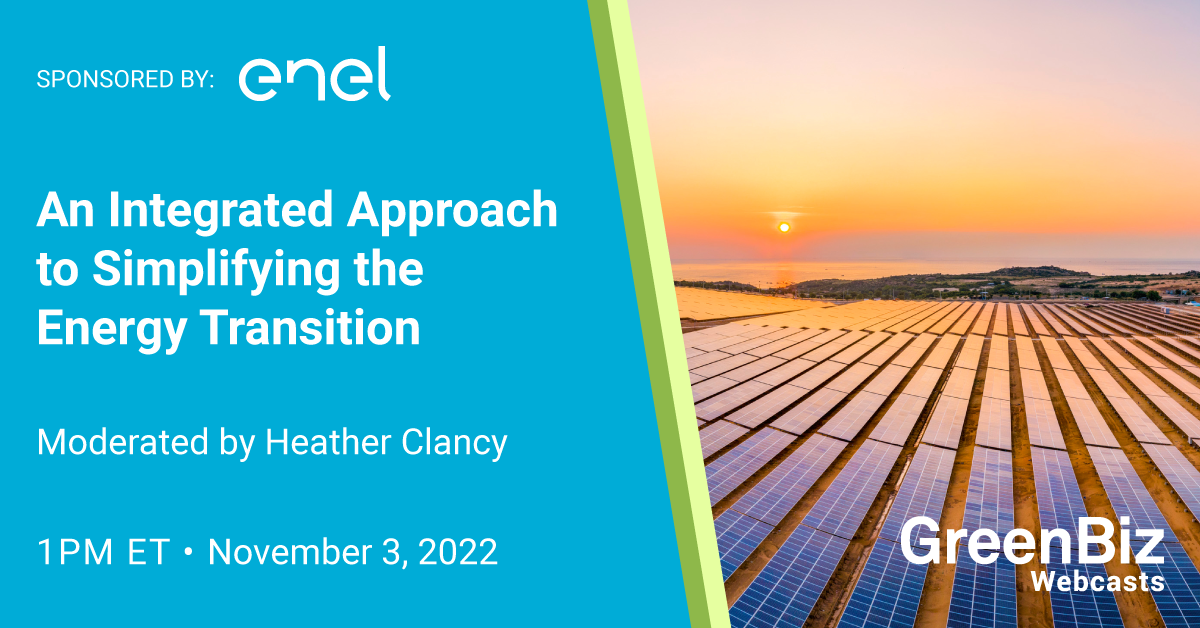 SPONSORED BY: enel

An Integrated Approach to Simplifying the Energy Transition

Moderated by Heather Clancy

1PM ET • November 3, 2022

GreenBiz Webcasts